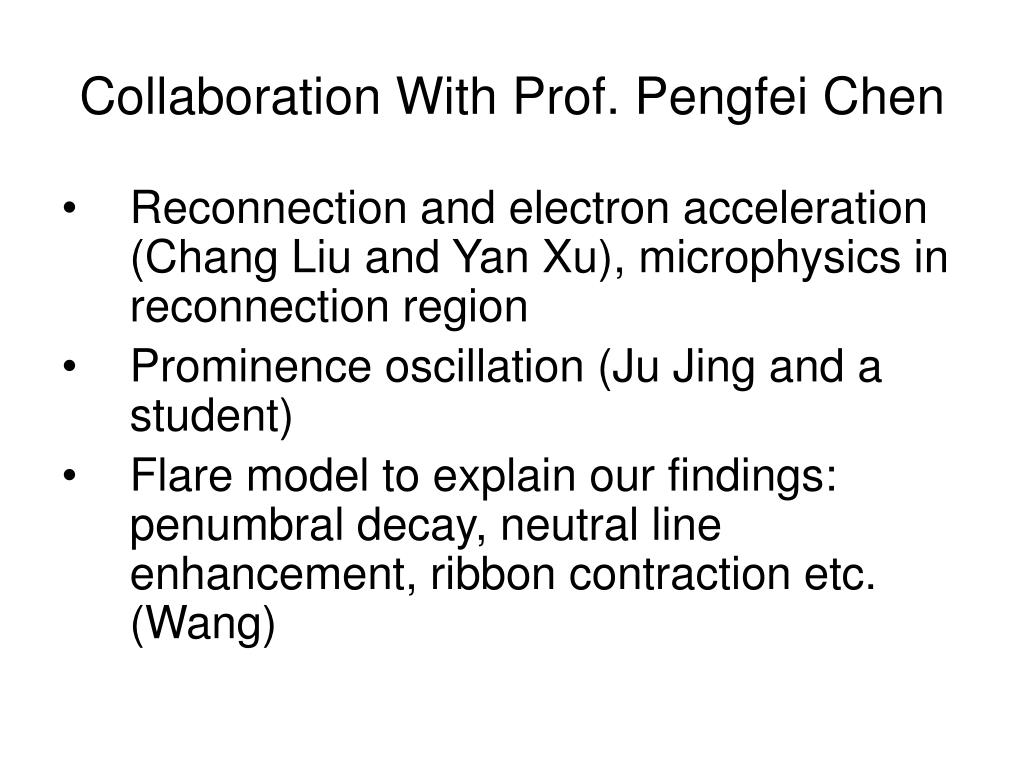 Collaboration With Prof. Pengfei Chen

• Reconnection and electron acceleration (Chang Liu and Yan Xu), microphysics in reconnection region
• Prominence oscillation (Ju Jing and a student)
• Flare model to explain our findings: penumbral decay, neutral line enhancement, ribbon contraction etc. (Wang)